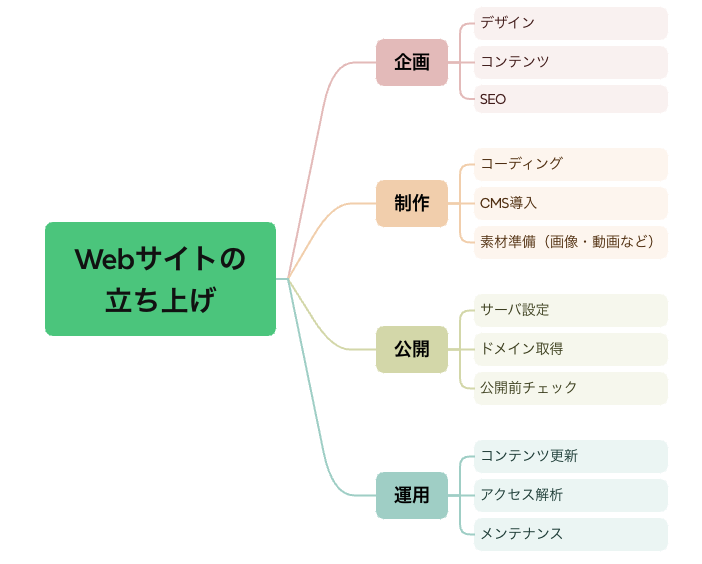 Webサイトの立ち上げ

企画
デザイン
コンテンツ
SEO

制作
コーディング
CMS導入
素材準備（画像・動画など）

公開
サーバ設定
ドメイン取得
公開前チェック

運用
コンテンツ更新
アクセス解析
メンテナンス